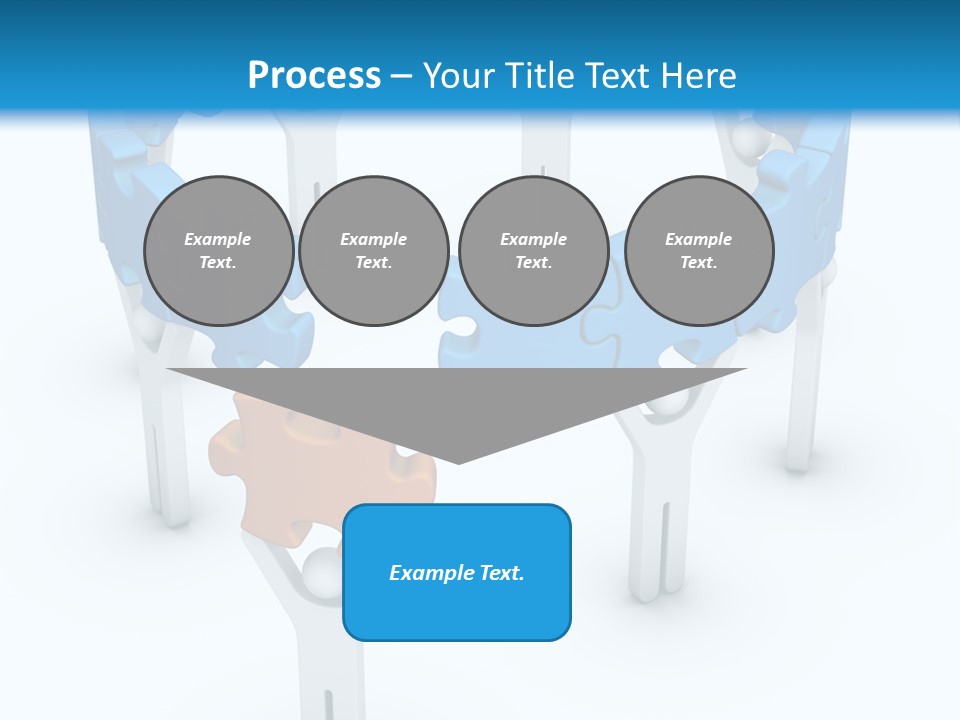 Process – Your Title Text Here

Example Text.

Example Text.

Example Text.

Example Text.

Example Text.